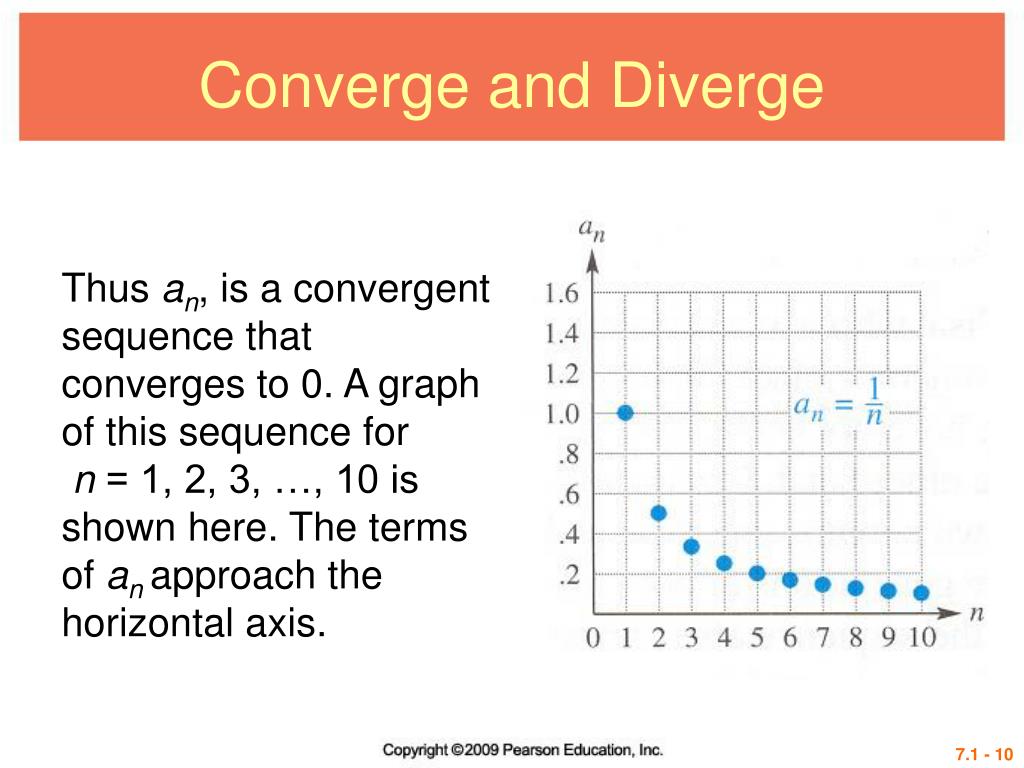 Converge and Diverge

Thus $a_n$, is a convergent sequence that converges to 0. A graph of this sequence for $n$ = 1, 2, 3, …, 10 is shown here. The terms of $a_n$ approach the horizontal axis.

$a_n$

1.6
1.4
1.2
1.0
.8
.6
.4
.2

$a_n = \frac{1}{n}$

0 1 2 3 4 5 6 7 8 9 10 $n$

Copyright ©2009 Pearson Education, Inc.

7.1 - 10